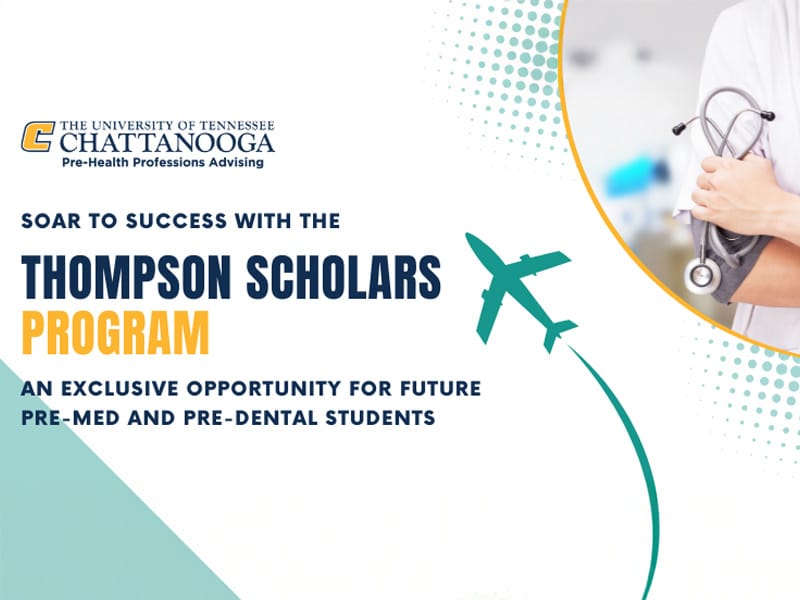 THE UNIVERSITY OF TENNESSEE
CHATTANOOGA
Pre-Health Professions Advising

SOAR TO SUCCESS WITH THE

THOMPSON SCHOLARS
PROGRAM

AN EXCLUSIVE OPPORTUNITY FOR FUTURE PRE-MED AND PRE-DENTAL STUDENTS